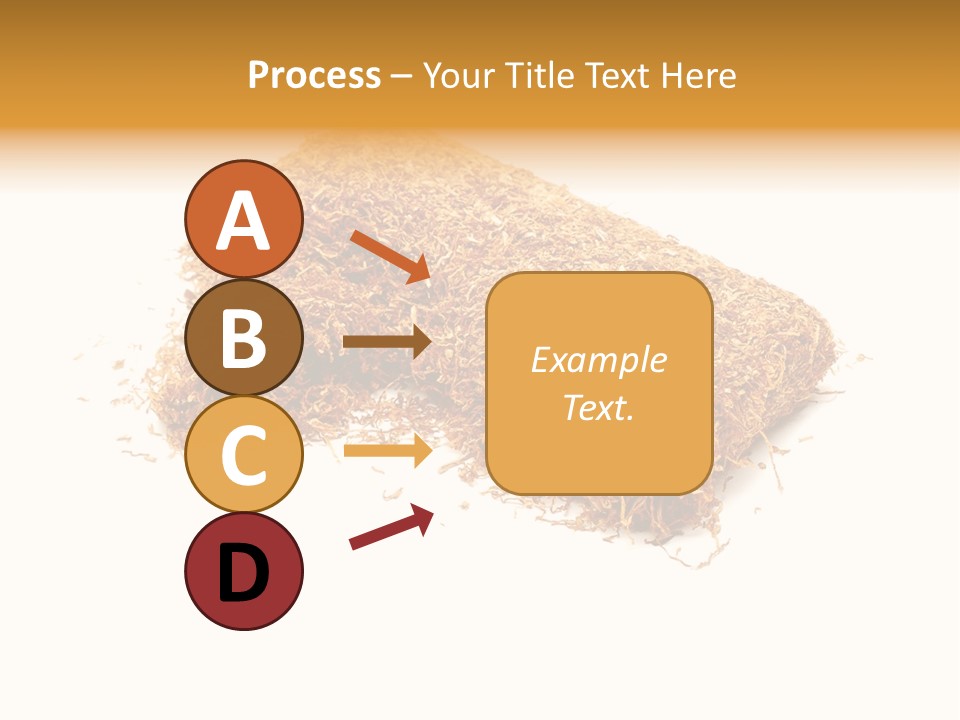 Process – Your Title Text Here

A

B

C

D

Example Text.